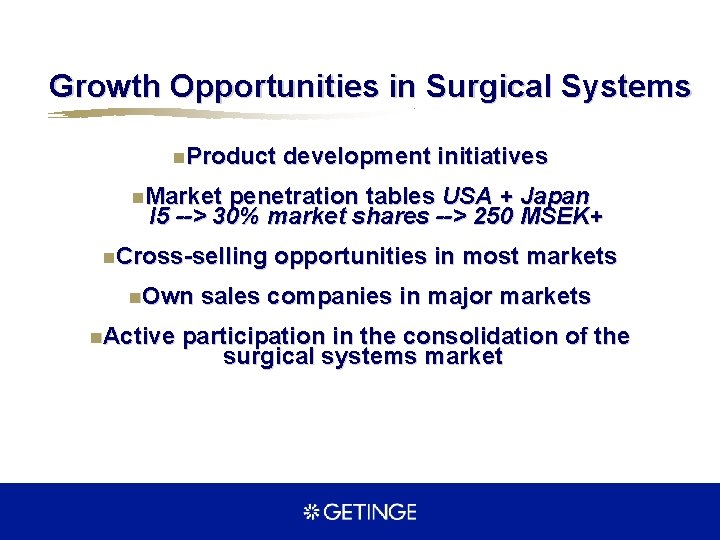 Growth Opportunities in Surgical Systems

Product development initiatives

Market penetration tables USA + Japan
I5 --> 30% market shares --> 250 MSEK+

Cross-selling opportunities in most markets

Own sales companies in major markets

Active participation in the consolidation of the surgical systems market

GETINGE